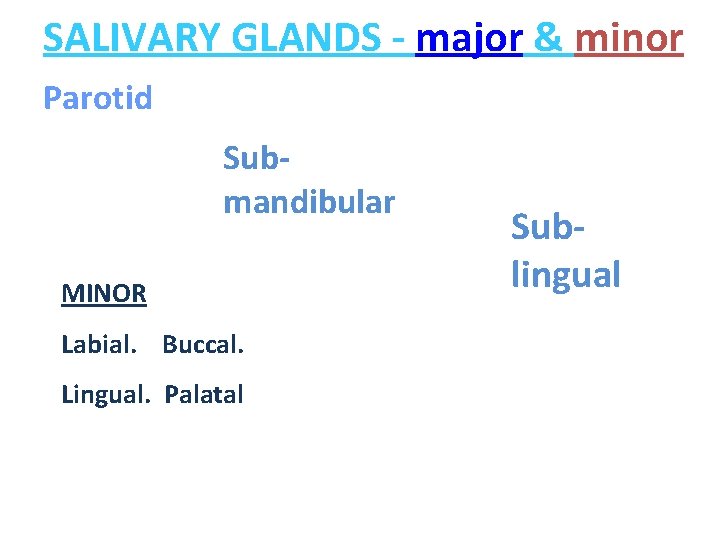 SALIVARY GLANDS - major & minor

Parotid

Sub-mandibular

Sub-lingual

MINOR

Labial. Buccal.

Lingual. Palatal